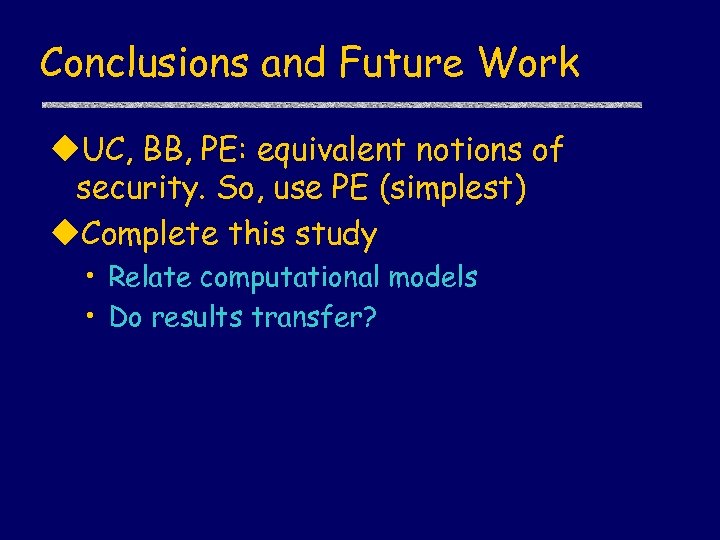 Conclusions and Future Work

◆UC, BB, PE: equivalent notions of security. So, use PE (simplest)

◆Complete this study

• Relate computational models

• Do results transfer?